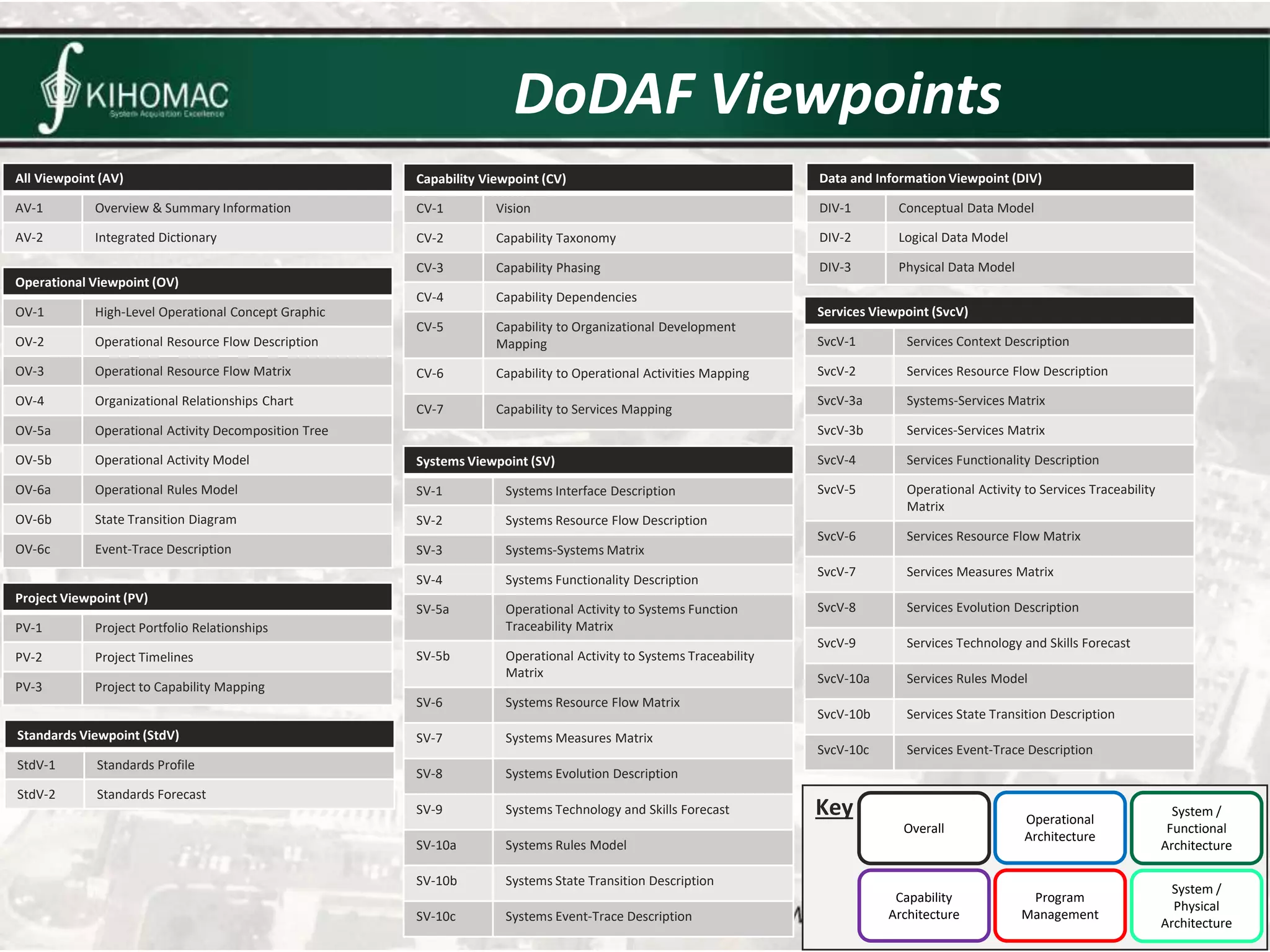 KIHOMAC
System Acquisition Excellence

DoDAF Viewpoints

| All Viewpoint (AV) | |
|---|---|
| AV-1 | Overview & Summary Information |
| AV-2 | Integrated Dictionary |

| Operational Viewpoint (OV) | |
|---|---|
| OV-1 | High-Level Operational Concept Graphic |
| OV-2 | Operational Resource Flow Description |
| OV-3 | Operational Resource Flow Matrix |
| OV-4 | Organizational Relationships Chart |
| OV-5a | Operational Activity Decomposition Tree |
| OV-5b | Operational Activity Model |
| OV-6a | Operational Rules Model |
| OV-6b | State Transition Diagram |
| OV-6c | Event-Trace Description |

| Project Viewpoint (PV) | |
|---|---|
| PV-1 | Project Portfolio Relationships |
| PV-2 | Project Timelines |
| PV-3 | Project to Capability Mapping |

| Standards Viewpoint (StdV) | |
|---|---|
| StdV-1 | Standards Profile |
| StdV-2 | Standards Forecast |

| Capability Viewpoint (CV) | |
|---|---|
| CV-1 | Vision |
| CV-2 | Capability Taxonomy |
| CV-3 | Capability Phasing |
| CV-4 | Capability Dependencies |
| CV-5 | Capability to Organizational Development Mapping |
| CV-6 | Capability to Operational Activities Mapping |
| CV-7 | Capability to Services Mapping |

| Systems Viewpoint (SV) | |
|---|---|
| SV-1 | Systems Interface Description |
| SV-2 | Systems Resource Flow Description |
| SV-3 | Systems-Systems Matrix |
| SV-4 | Systems Functionality Description |
| SV-5a | Operational Activity to Systems Function Traceability Matrix |
| SV-5b | Operational Activity to Systems Traceability Matrix |
| SV-6 | Systems Resource Flow Matrix |
| SV-7 | Systems Measures Matrix |
| SV-8 | Systems Evolution Description |
| SV-9 | Systems Technology and Skills Forecast |
| SV-10a | Systems Rules Model |
| SV-10b | Systems State Transition Description |
| SV-10c | Systems Event-Trace Description |

| Data and Information Viewpoint (DIV) | |
|---|---|
| DIV-1 | Conceptual Data Model |
| DIV-2 | Logical Data Model |
| DIV-3 | Physical Data Model |

| Services Viewpoint (SvcV) | |
|---|---|
| SvcV-1 | Services Context Description |
| SvcV-2 | Services Resource Flow Description |
| SvcV-3a | Systems-Services Matrix |
| SvcV-3b | Services-Services Matrix |
| SvcV-4 | Services Functionality Description |
| SvcV-5 | Operational Activity to Services Traceability Matrix |
| SvcV-6 | Services Resource Flow Matrix |
| SvcV-7 | Services Measures Matrix |
| SvcV-8 | Services Evolution Description |
| SvcV-9 | Services Technology and Skills Forecast |
| SvcV-10a | Services Rules Model |
| SvcV-10b | Services State Transition Description |
| SvcV-10c | Services Event-Trace Description |

Key
Overall
Operational Architecture
System / Functional Architecture
Capability Architecture
Program Management
System / Physical Architecture